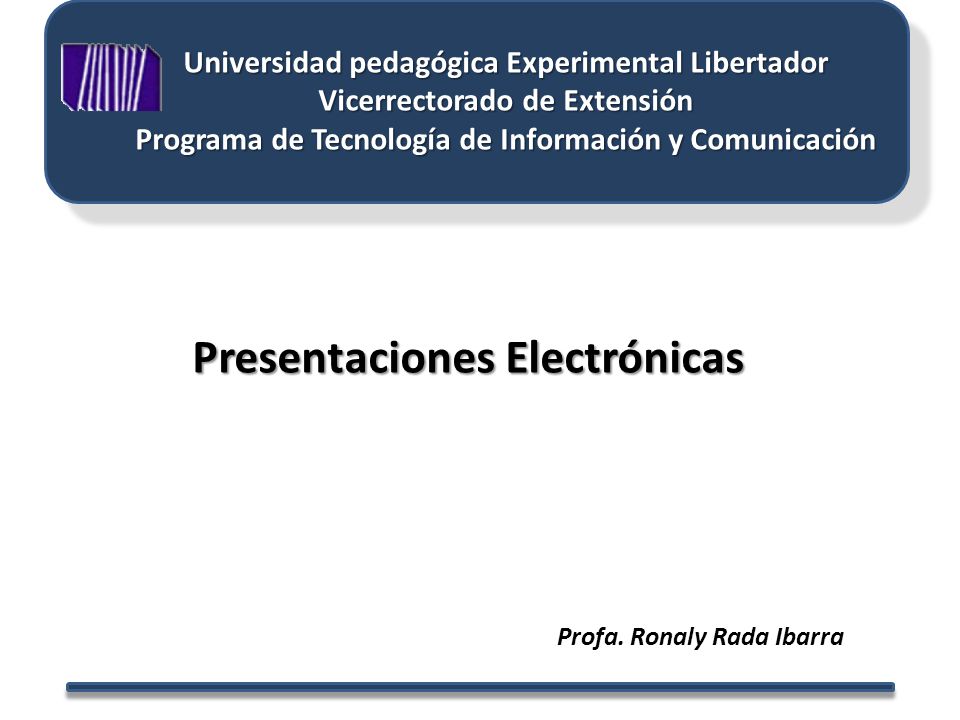 Universidad pedagógica Experimental Libertador
Vicerrectorado de Extensión
Programa de Tecnología de Información y Comunicación

Presentaciones Electrónicas

Profa. Ronaly Rada Ibarra